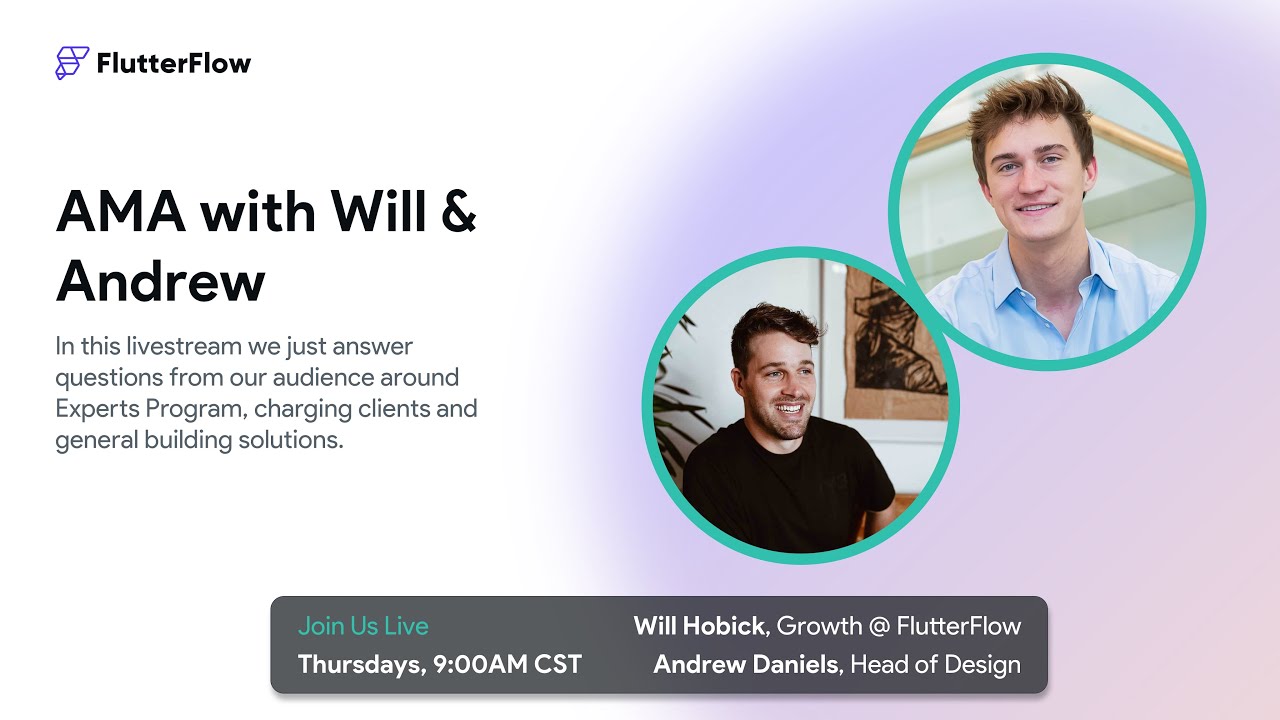 FlutterFlow

AMA with Will & Andrew

In this livestream we just answer questions from our audience around Experts Program, charging clients and general building solutions.

Join Us Live
Thursdays, 9:00AM CST

Will Hobick, Growth @ FlutterFlow
Andrew Daniels, Head of Design